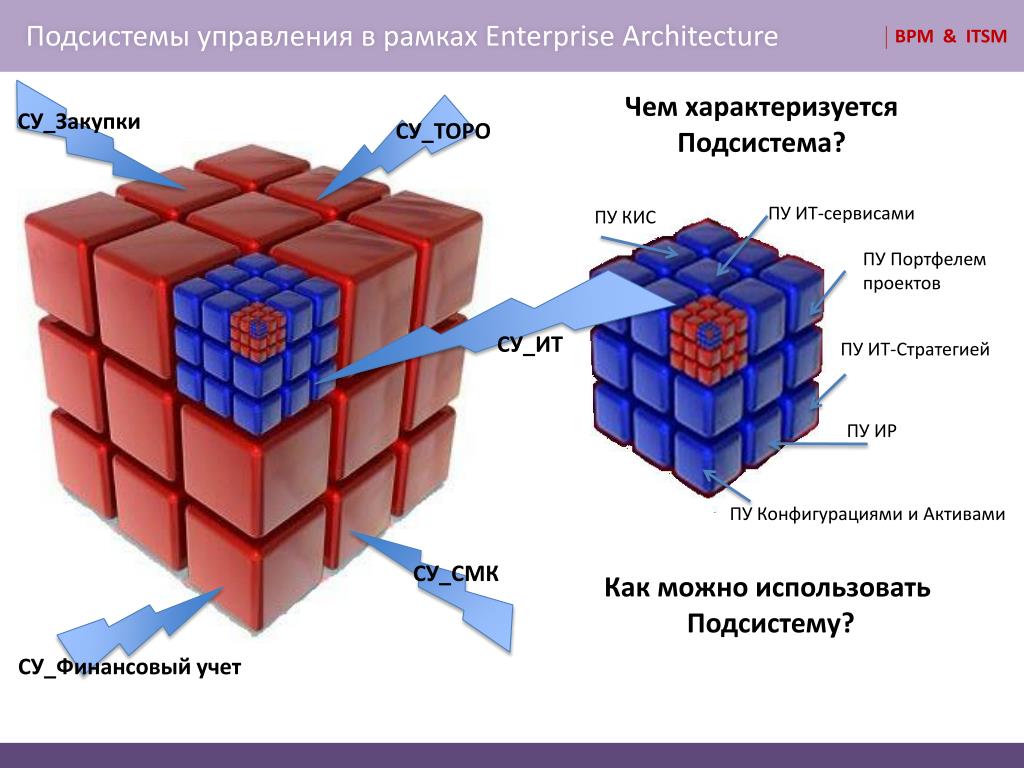 Подсистемы управления в рамках Enterprise Architecture

BPM & ITSM

СУ_Закупки

СУ_ТОРО

Чем характеризуется Подсистема?

ПУ КИС

ПУ ИТ-сервисами

ПУ Портфелем проектов

СУ_ИТ

ПУ ИТ-Стратегией

ПУ ИР

ПУ Конфигурациями и Активами

СУ_СМК

Как можно использовать Подсистему?

СУ_Финансовый учет